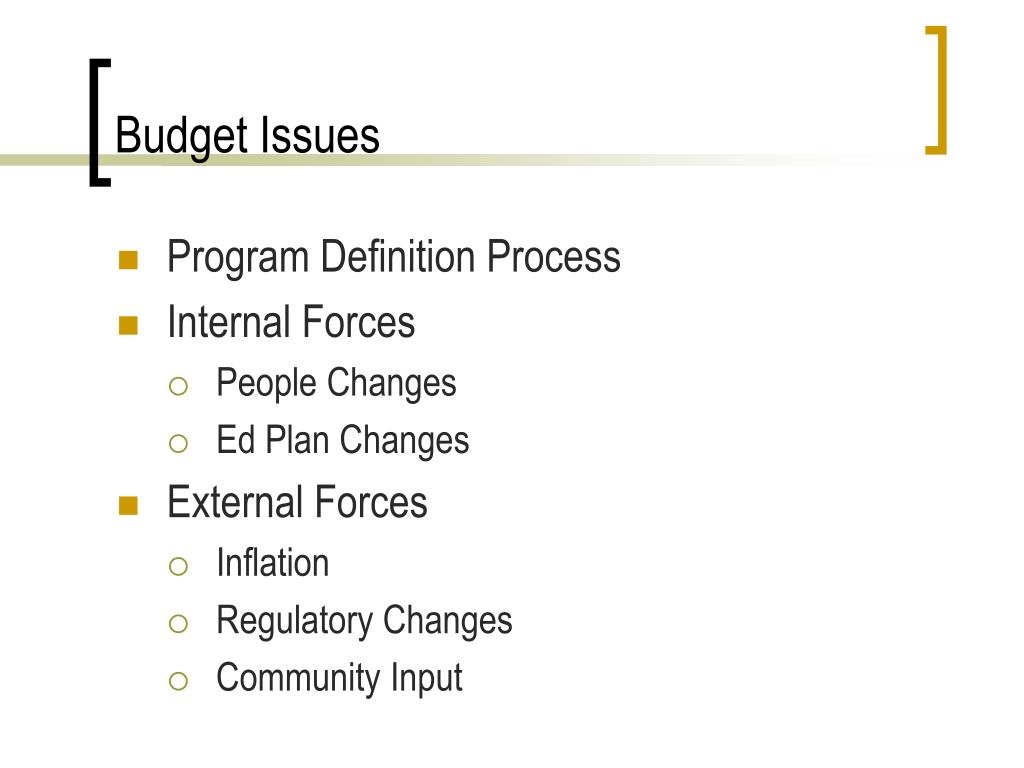 Budget Issues

- Program Definition Process
- Internal Forces
  - People Changes
  - Ed Plan Changes
- External Forces
  - Inflation
  - Regulatory Changes
  - Community Input